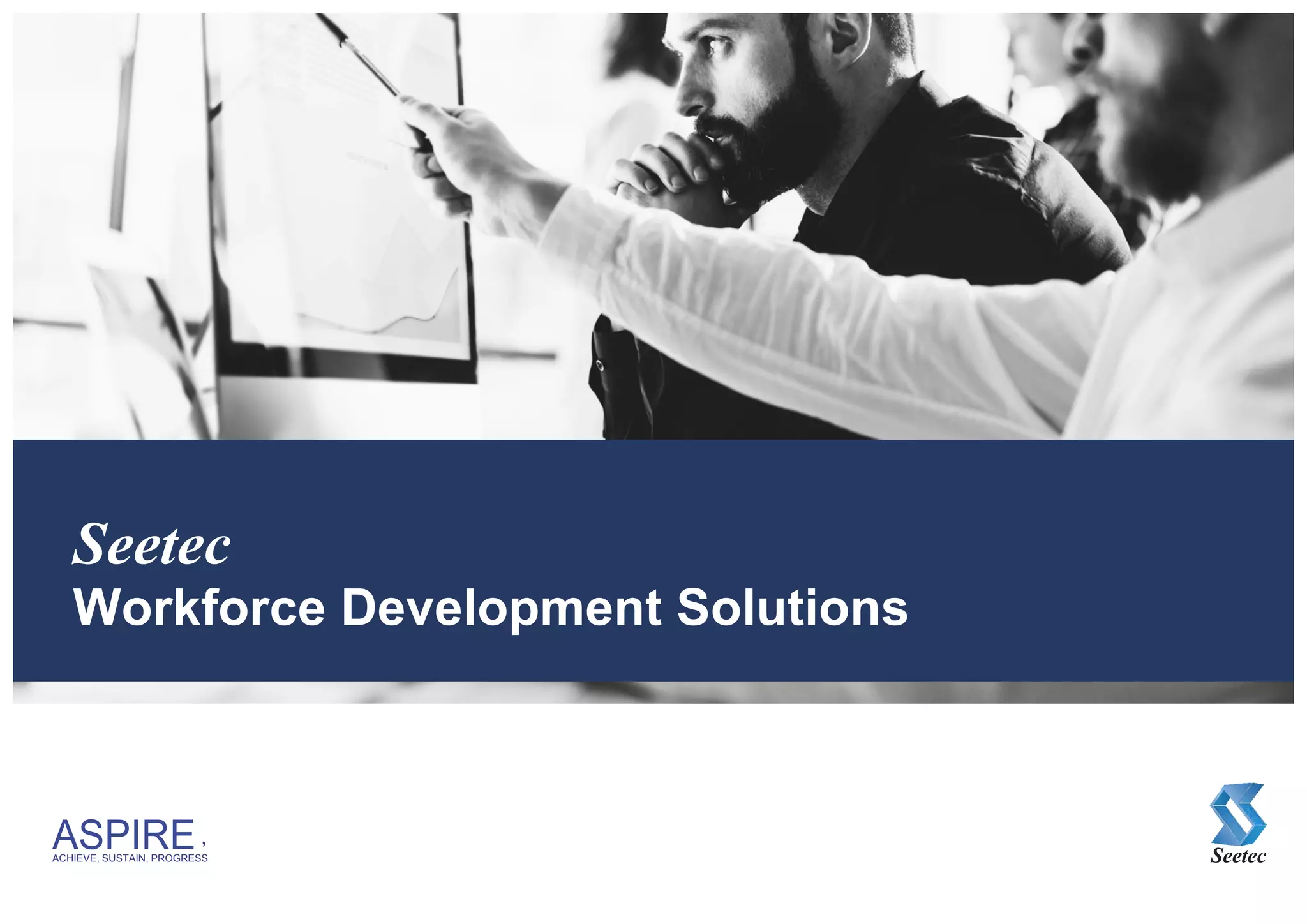 Seetec
Workforce Development Solutions

ASPIRE
ACHIEVE, SUSTAIN, PROGRESS

Seetec